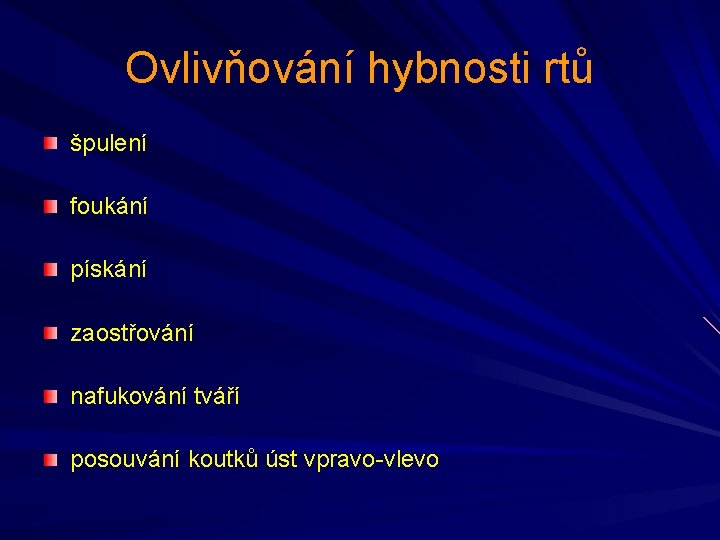 Ovlivňování hybnosti rtů

špulení

foukání

pískání

zaostřování

nafukování tváří

posouvání koutků úst vpravo-vlevo